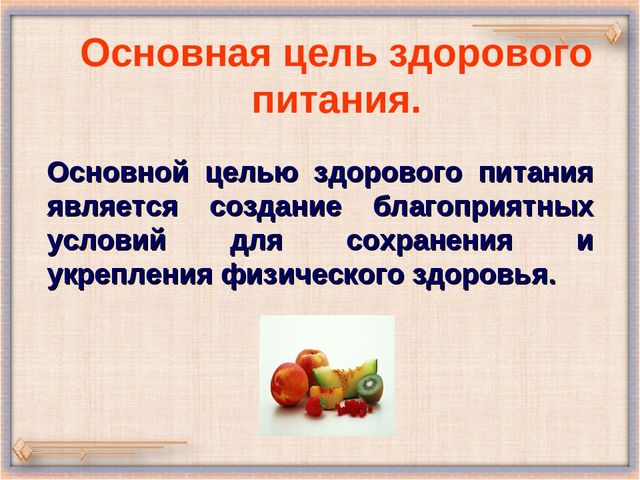 Основная цель здорового питания.

Основной целью здорового питания является создание благоприятных условий для сохранения и укрепления физического здоровья.